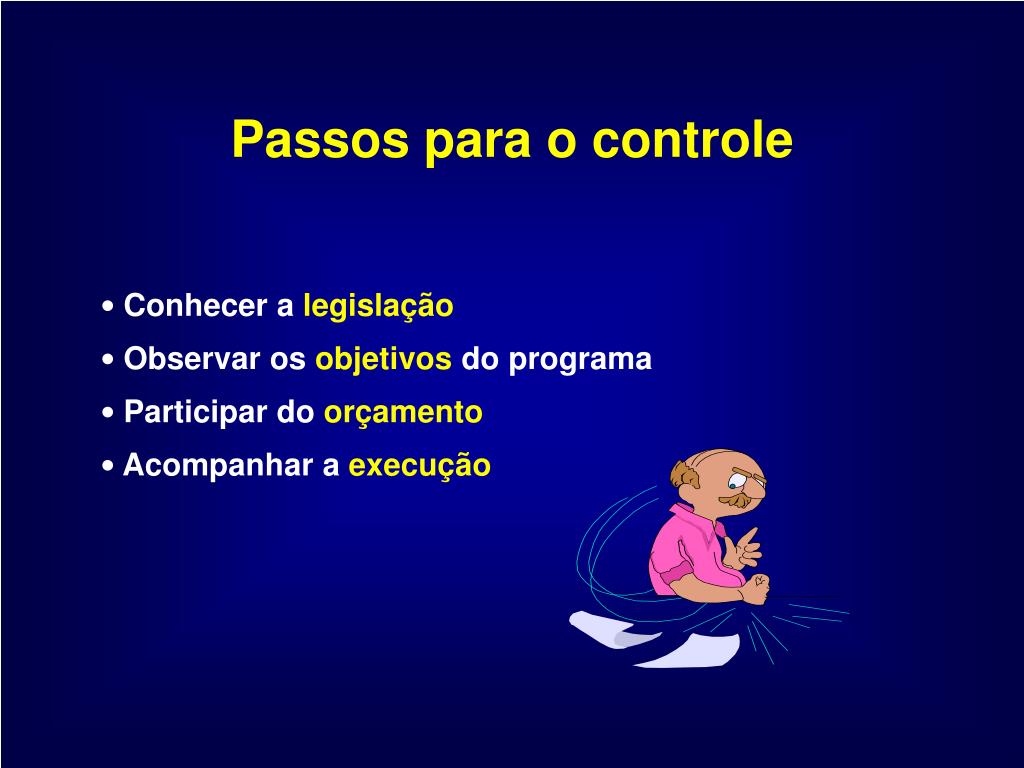 Passos para o controle

• Conhecer a legislação
• Observar os objetivos do programa
• Participar do orçamento
• Acompanhar a execução